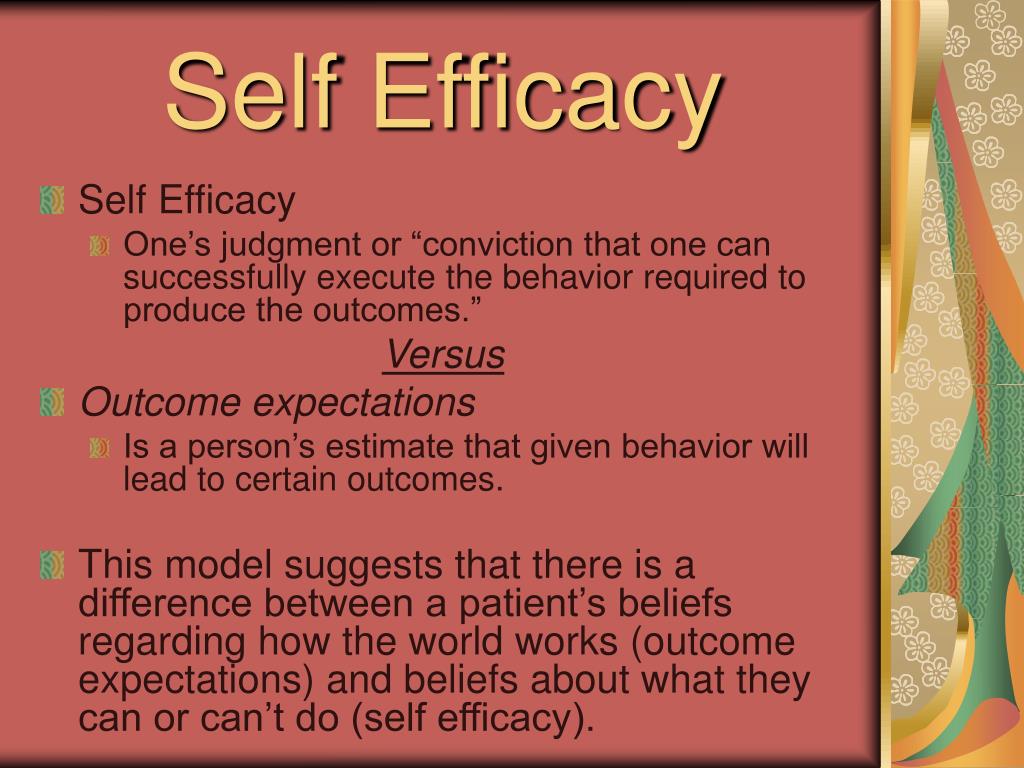 Self Efficacy

Self Efficacy

One’s judgment or “conviction that one can successfully execute the behavior required to produce the outcomes.”

Versus

Outcome expectations

Is a person’s estimate that given behavior will lead to certain outcomes.

This model suggests that there is a difference between a patient’s beliefs regarding how the world works (outcome expectations) and beliefs about what they can or can’t do (self efficacy).